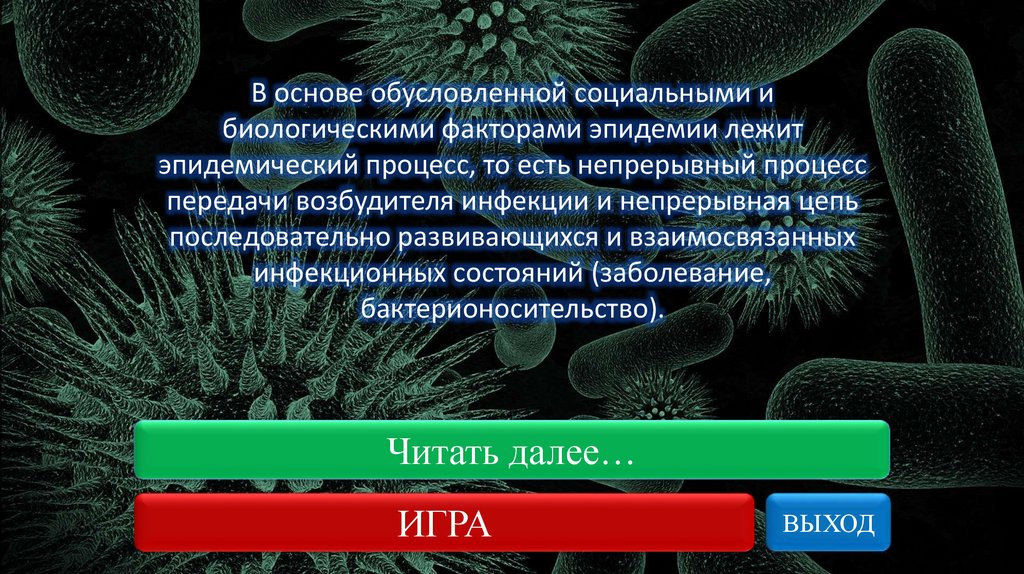 В основе обусловленной социальными и биологическими факторами эпидемии лежит эпидемический процесс, то есть непрерывный процесс передачи возбудителя инфекции и непрерывная цепь последовательно развивающихся и взаимосвязанных инфекционных состояний (заболевание, бактерионосительство).

Читать далее…

ИГРА

ВЫХОД